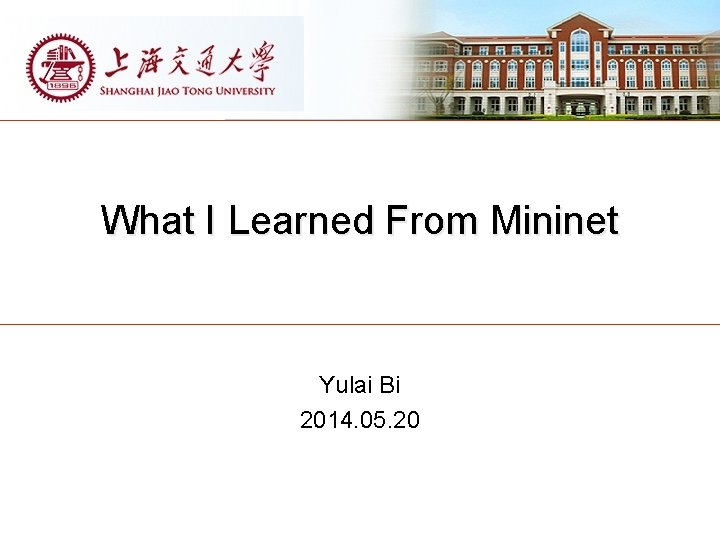 1896
上海交通大學
SHANGHAI JIAO TONG UNIVERSITY

What I Learned From Mininet

Yulai Bi
2014.05.20